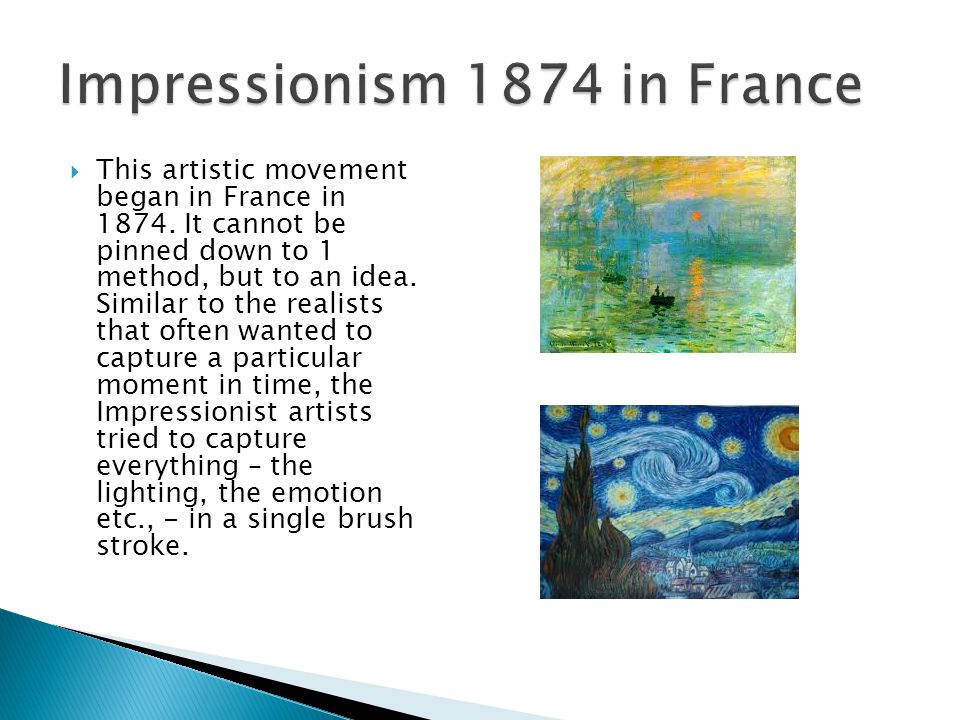 Impressionism 1874 in France

This artistic movement began in France in 1874. It cannot be pinned down to 1 method, but to an idea. Similar to the realists that often wanted to capture a particular moment in time, the Impressionist artists tried to capture everything – the lighting, the emotion etc., - in a single brush stroke.